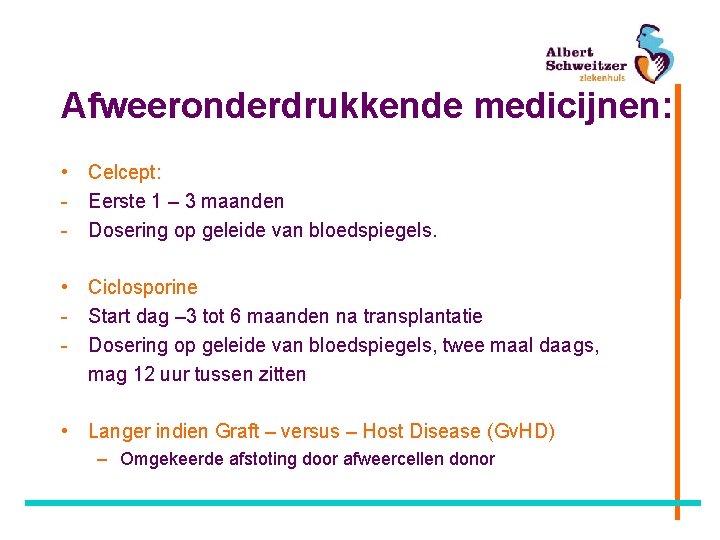 Albert Schweitzer ziekenhuis

Afweeronderdrukkende medicijnen:

• Celcept:
- Eerste 1 – 3 maanden
- Dosering op geleide van bloedspiegels.

• Ciclosporine
- Start dag –3 tot 6 maanden na transplantatie
- Dosering op geleide van bloedspiegels, twee maal daags, mag 12 uur tussen zitten

• Langer indien Graft – versus – Host Disease (GvHD)
– Omgekeerde afstoting door afweercellen donor